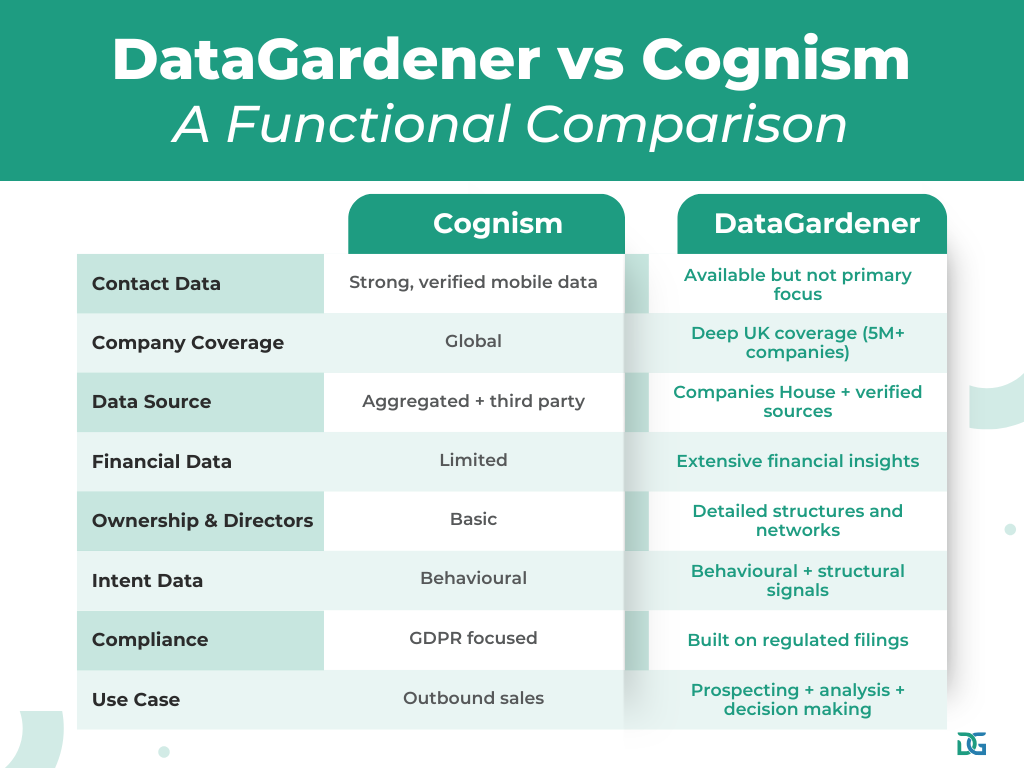 DataGardener vs Cognism
A Functional Comparison

| | Cognism | DataGardener |
|---|---|---|
| Contact Data | Strong, verified mobile data | Available but not primary focus |
| Company Coverage | Global | Deep UK coverage (5M+ companies) |
| Data Source | Aggregated + third party | Companies House + verified sources |
| Financial Data | Limited | Extensive financial insights |
| Ownership & Directors | Basic | Detailed structures and networks |
| Intent Data | Behavioural | Behavioural + structural signals |
| Compliance | GDPR focused | Built on regulated filings |
| Use Case | Outbound sales | Prospecting + analysis + decision making |

DG